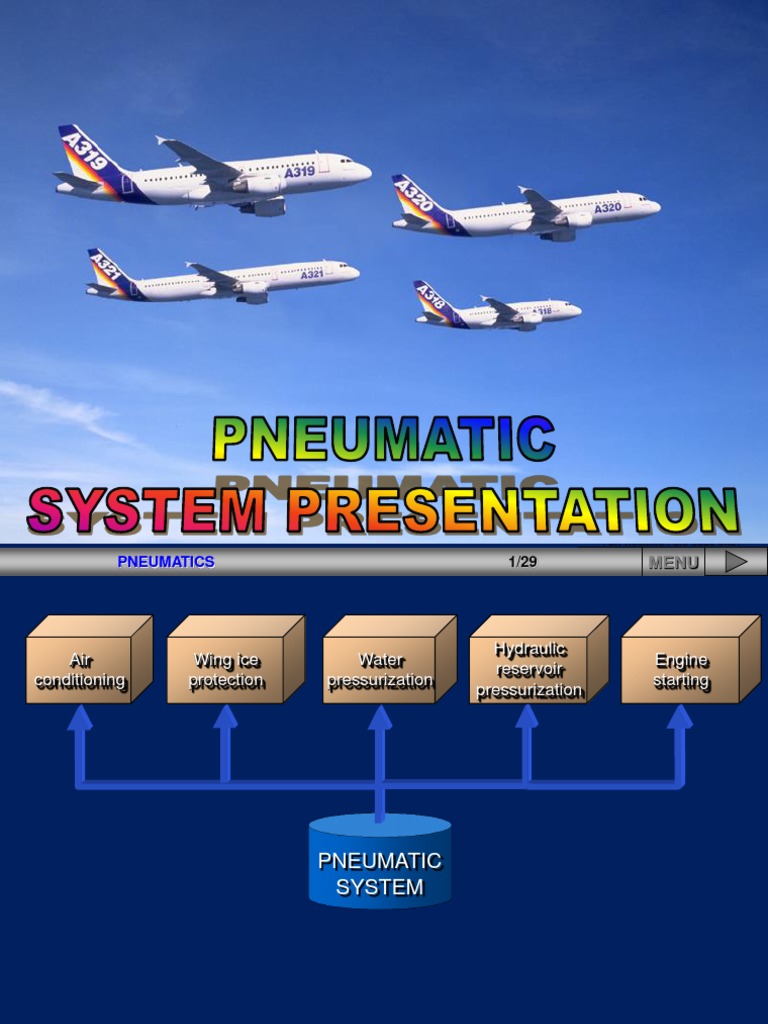 A319 A319

A320 A320

A321 A321

A318 318

PNEUMATIC
SYSTEM PRESENTATION

PNEUMATICS 1/29 MENU

Air conditioning

Wing ice protection

Water pressurization

Hydraulic reservoir pressurization

Engine starting

PNEUMATIC SYSTEM